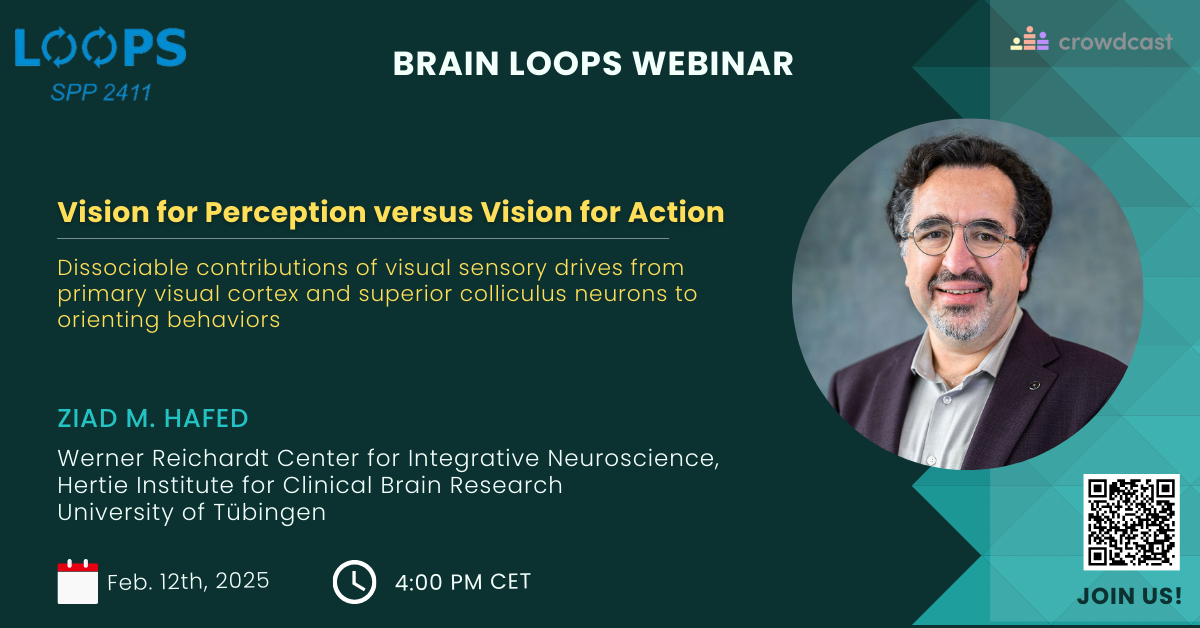 LOOPS
SPP 2411

BRAIN LOOPS WEBINAR

crowdcast

Vision for Perception versus Vision for Action

Dissociable contributions of visual sensory drives from primary visual cortex and superior colliculus neurons to orienting behaviors

ZIAD M. HAFED

Werner Reichardt Center for Integrative Neuroscience, Hertie Institute for Clinical Brain Research University of Tübingen

Feb. 12th, 2025

4:00 PM CET

JOIN US!